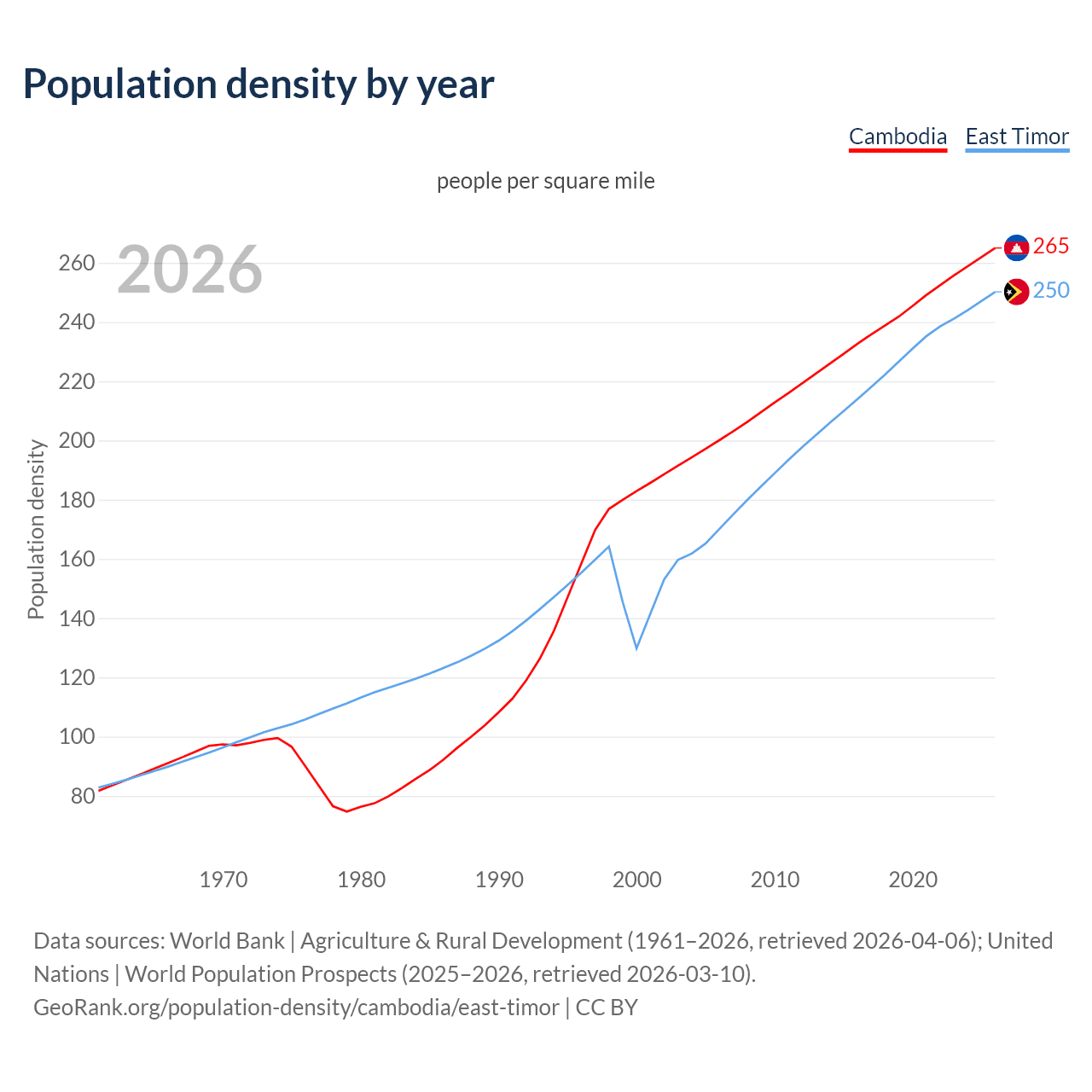 Population density by year

Cambodia East Timor

people per square mile

2026

265
250

Population density

260
240
220
200
180
160
140
120
100
80

1970
1980
1990
2000
2010
2020

Data sources: World Bank | Agriculture & Rural Development (1961–2026, retrieved 2026-04-06); United Nations | World Population Prospects (2025–2026, retrieved 2026-03-10).
GeoRank.org/population-density/cambodia/east-timor | CC BY